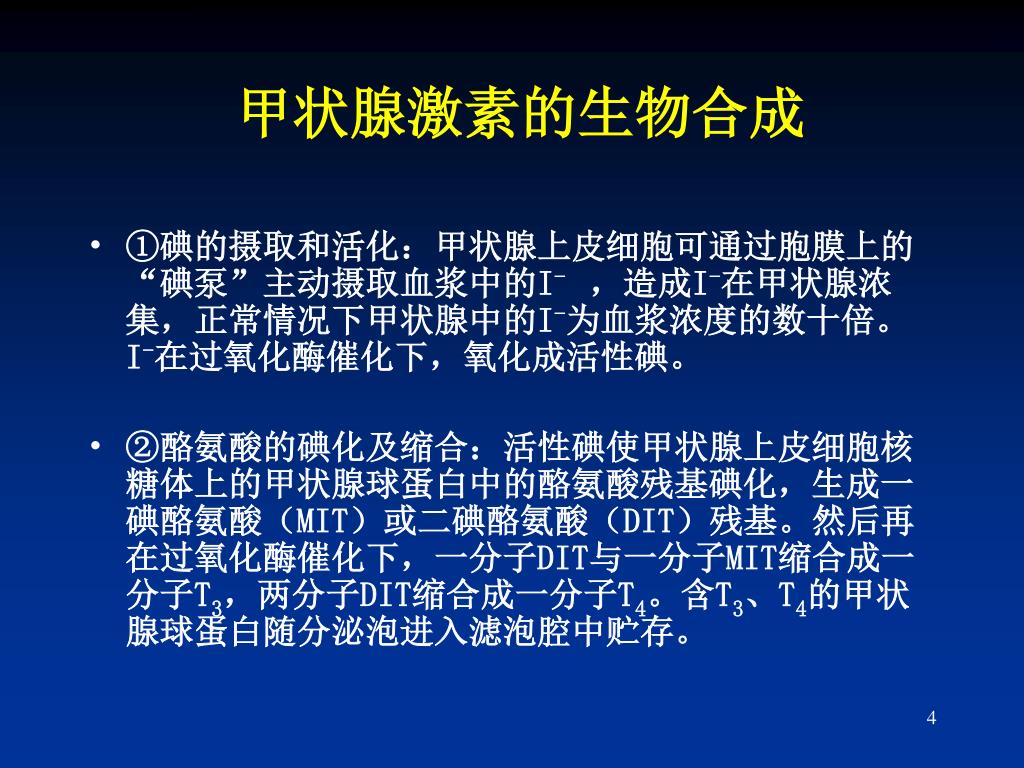 甲状腺激素的生物合成

• ①碘的摄取和活化：甲状腺上皮细胞可通过胞膜上的“碘泵”主动摄取血浆中的$I^-$ ，造成$I^-$在甲状腺浓集，正常情况下甲状腺中的$I^-$为血浆浓度的数十倍。$I^-$在过氧化酶催化下，氧化成活性碘。

• ②酪氨酸的碘化及缩合：活性碘使甲状腺上皮细胞核糖体上的甲状腺球蛋白中的酪氨酸残基碘化，生成一碘酪氨酸（MIT）或二碘酪氨酸（DIT）残基。然后再在过氧化酶催化下，一分子DIT与一分子MIT缩合成一分子$T_3$，两分子DIT缩合成一分子$T_4$。含$T_3$、$T_4$的甲状腺球蛋白随分泌泡进入滤泡腔中贮存。

4